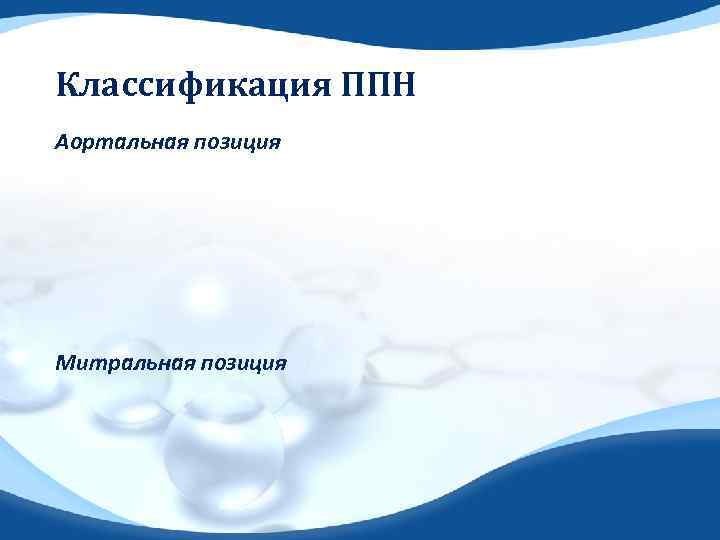 Классификация ППН

Аортальная позиция

Митральная позиция